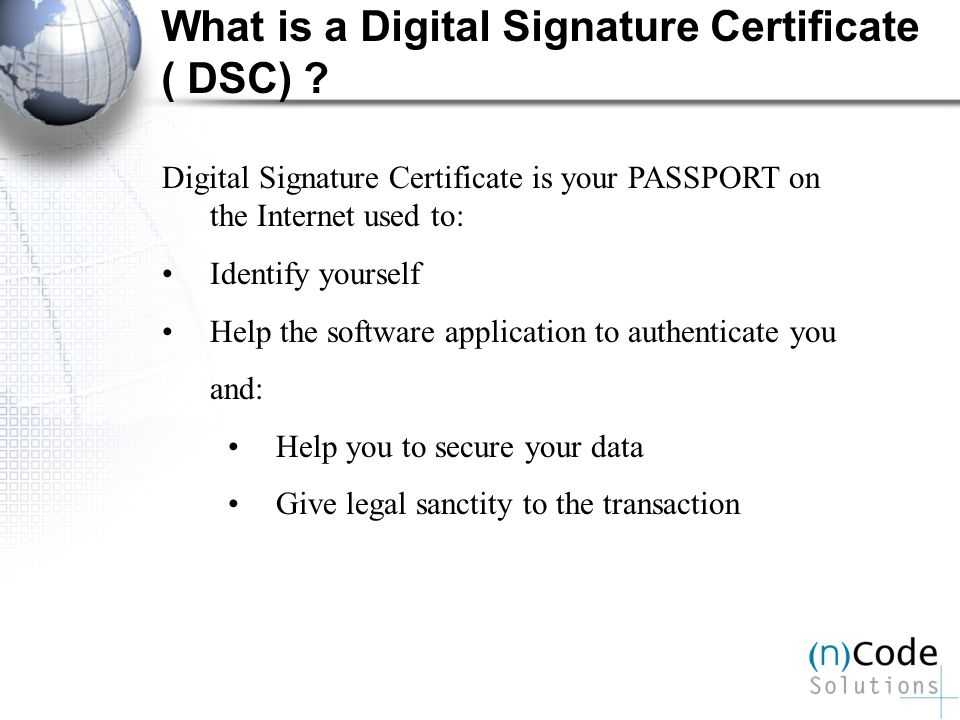 What is a Digital Signature Certificate ( DSC) ?

Digital Signature Certificate is your PASSPORT on the Internet used to:

• Identify yourself

• Help the software application to authenticate you and:

• Help you to secure your data

• Give legal sanctity to the transaction

(n)Code Solutions